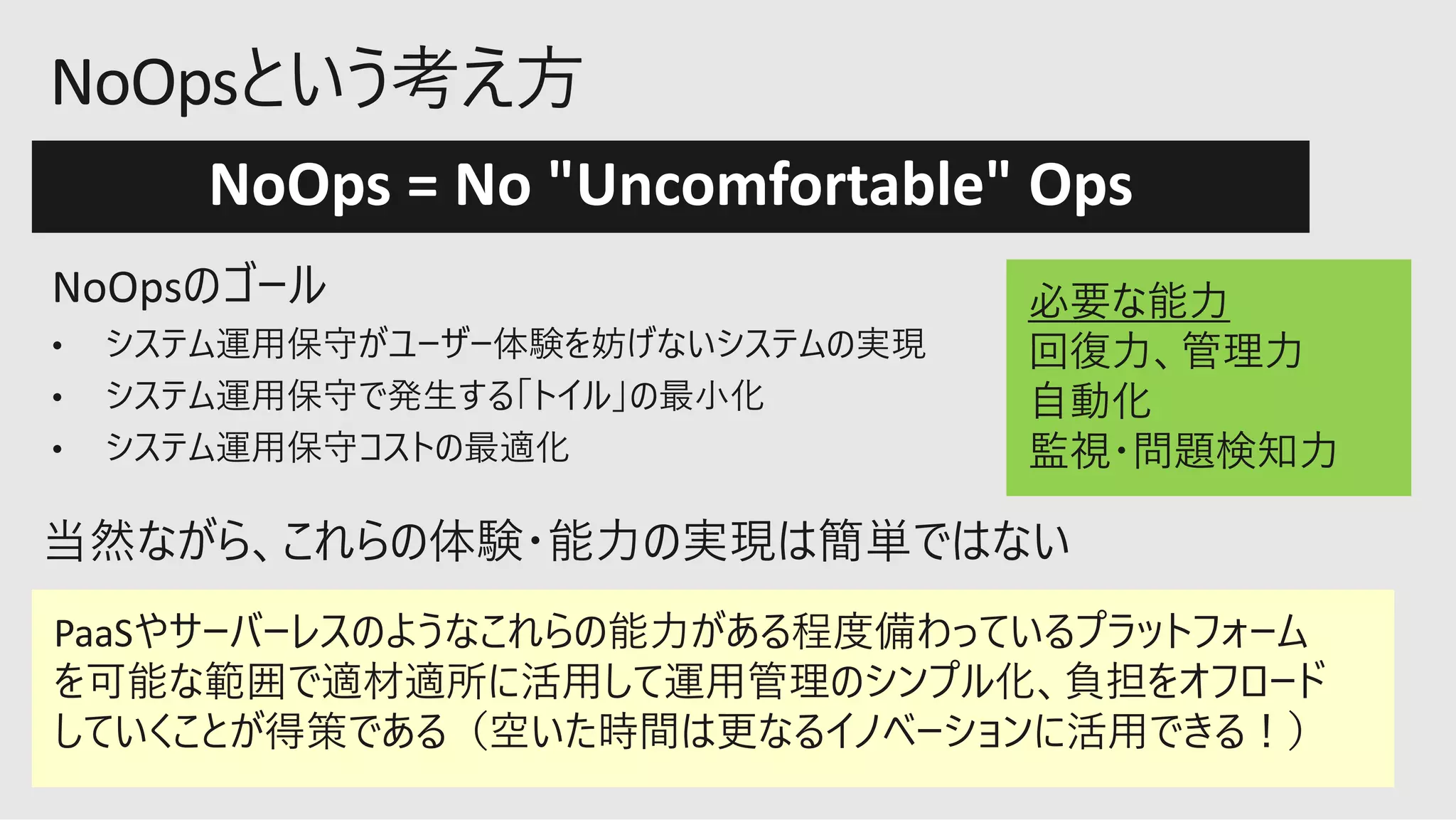 NoOpsという考え方

NoOps = No "Uncomfortable" Ops

NoOpsのゴール
• システム運用保守がユーザー体験を妨げないシステムの実現
• システム運用保守で発生する「トイル」の最小化
• システム運用保守コストの最適化

必要な能力
回復力、管理力
自動化
監視・問題検知力

当然ながら、これらの体験・能力の実現は簡単ではない

PaaSやサーバーレスのようなこれらの能力がある程度備わっているプラットフォームを可能な範囲で適材適所に活用して運用管理のシンプル化、負担をオフロードしていくことが得策である（空いた時間は更なるイノベーションに活用できる！）